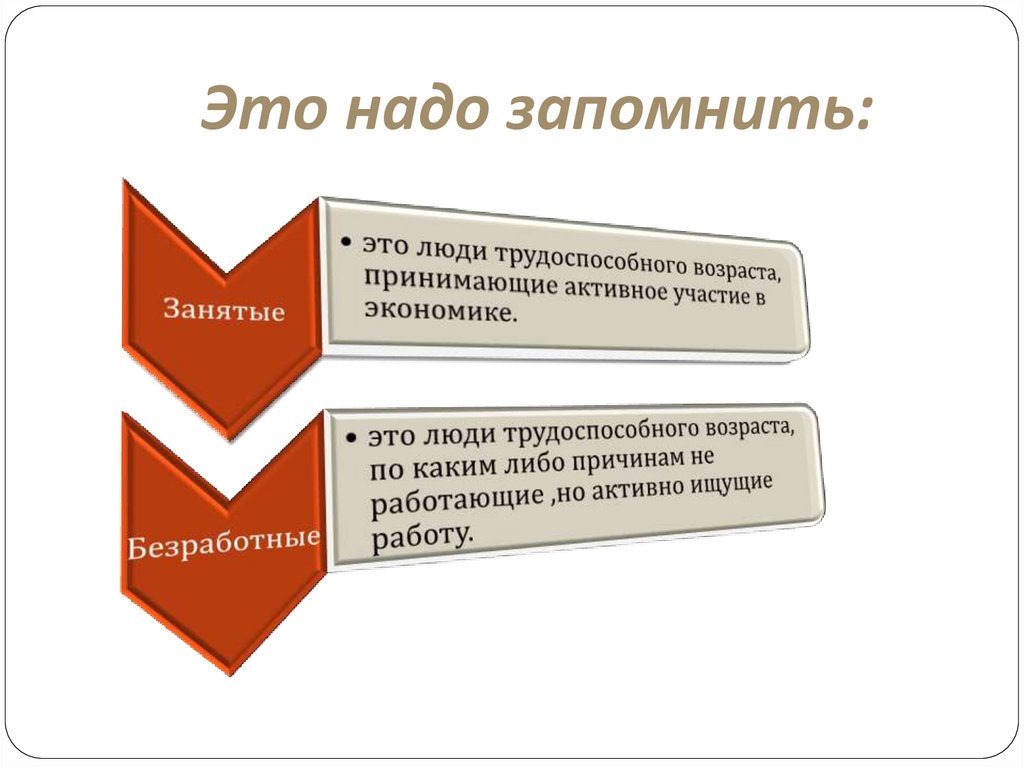 Это надо запомнить:

Занятые

• это люди трудоспособного возраста, принимающие активное участие в экономике.

Безработные

• это люди трудоспособного возраста, по каким либо причинам не работающие ,но активно ищущие работу.